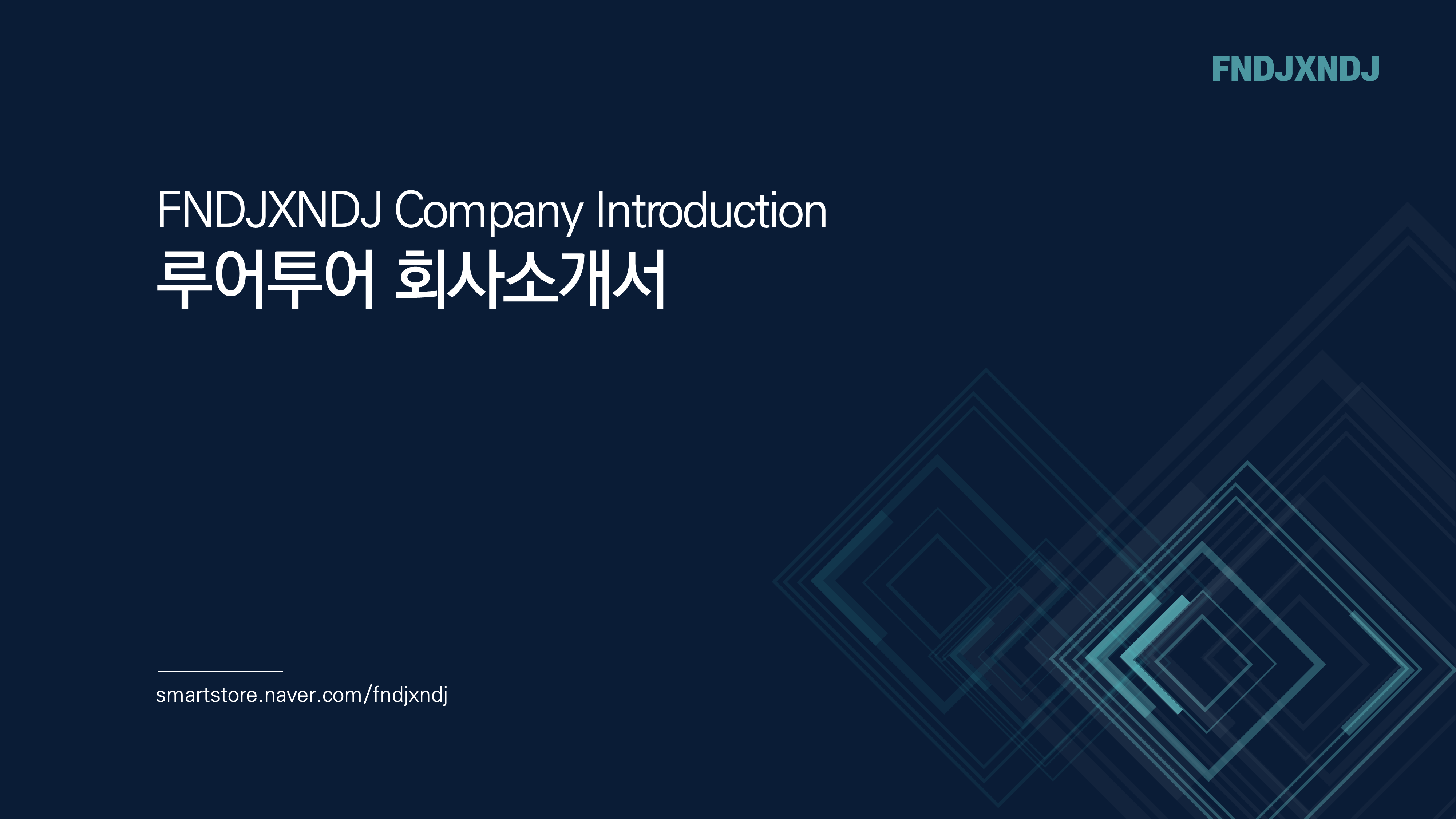 FNDJXNDJ

FNDJXNDJ Company Introduction
루어투어 회사소개서

smartstore.naver.com/fndjxndj